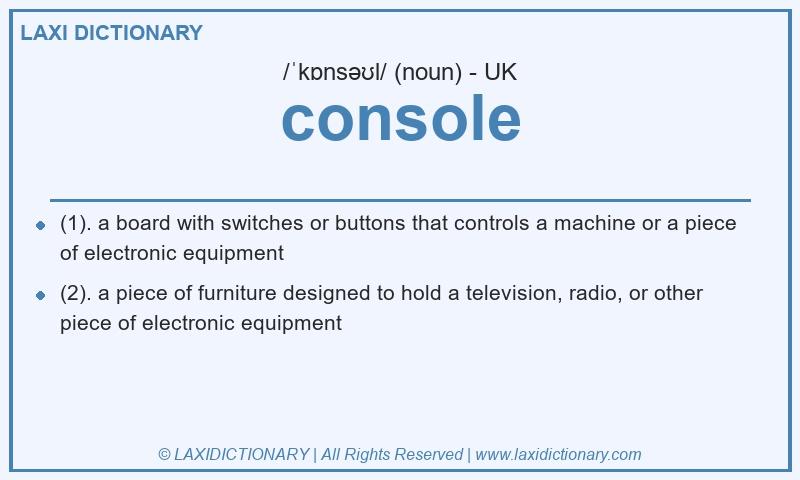 LAXI DICTIONARY

/ˈkɒnsəʊl/ (noun) - UK

console

- (1). a board with switches or buttons that controls a machine or a piece of electronic equipment
- (2). a piece of furniture designed to hold a television, radio, or other piece of electronic equipment

© LAXIDICTIONARY | All Rights Reserved | www.laxidictionary.com